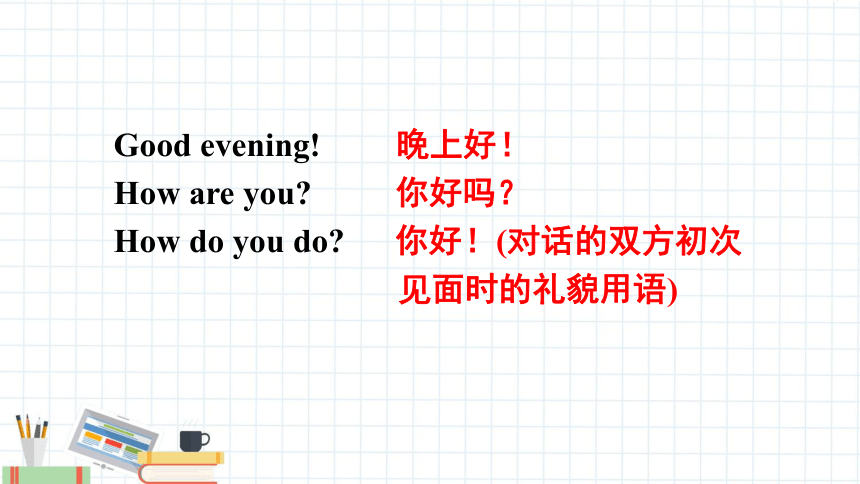 Good evening! 晚上好！
How are you? 你好吗？
How do you do? 你好！(对话的双方初次见面时的礼貌用语)